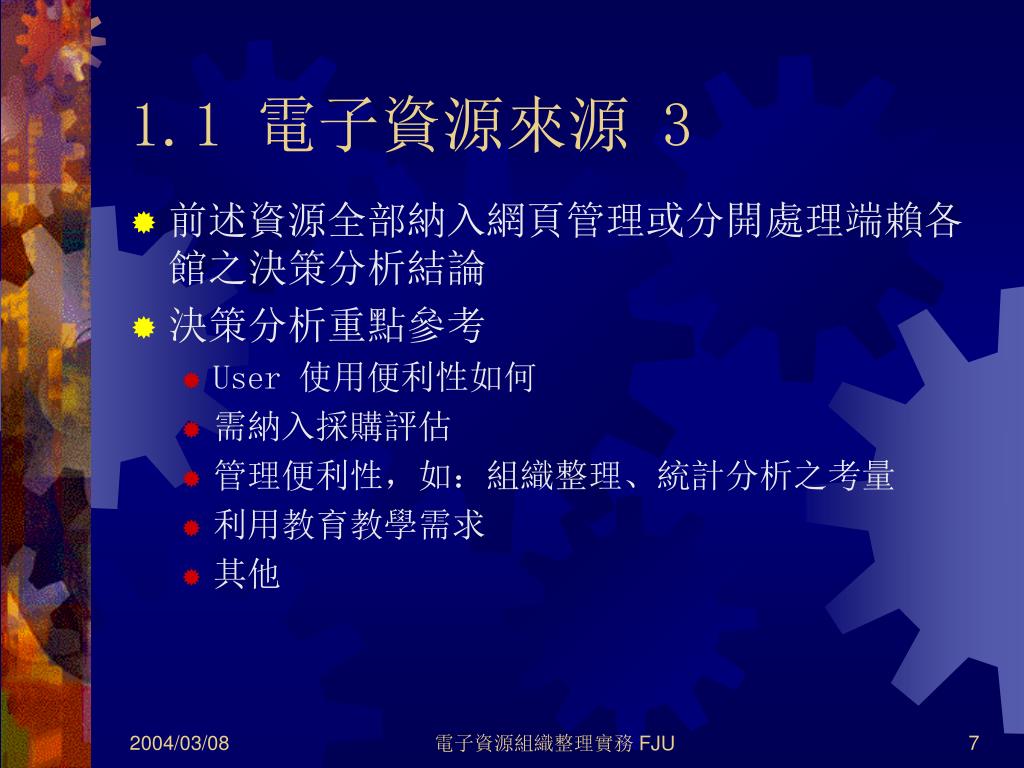 1.1 電子資源來源 3

前述資源全部納入網頁管理或分開處理端賴各館之決策分析結論

決策分析重點參考

User 使用便利性如何

需納入採購評估

管理便利性，如：組織整理、統計分析之考量

利用教育教學需求

其他

2004/03/08

電子資源組織整理實務 FJU

7